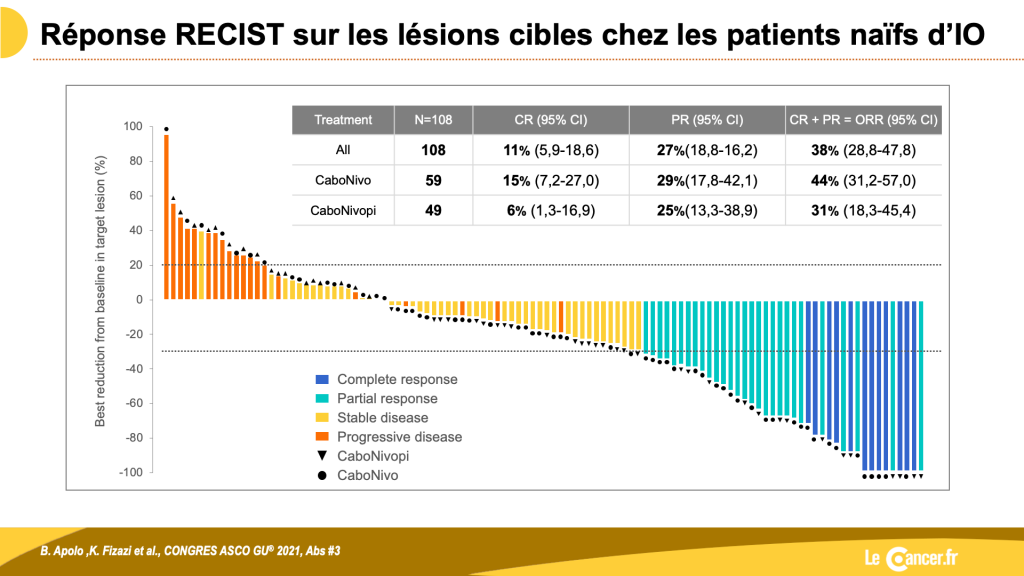 Réponse RECIST sur les lésions cibles chez les patients naïfs d'IO

| Treatment | N=108 | CR (95% CI) | PR (95% CI) | CR + PR = ORR (95% CI) |
|---|---|---|---|---|
| All | 108 | 11% (5,9-18,6) | 27%(18,8-16,2) | 38% (28,8-47,8) |
| CaboNivo | 59 | 15% (7,2-27,0) | 29%(17,8-42,1) | 44% (31,2-57,0) |
| CaboNivopi | 49 | 6% (1,3-16,9) | 25%(13,3-38,9) | 31% (18,3-45,4) |

Best reduction from baseline in target lesion (%)

100
80
60
40
20
0
-20
-40
-60
-80
-100

Complete response
Partial response
Stable disease
Progressive disease
CaboNivopi
CaboNivo

B. Apolo ,K. Fizazi et al., CONGRES ASCO GU® 2021, Abs #3

Le Cancer.fr